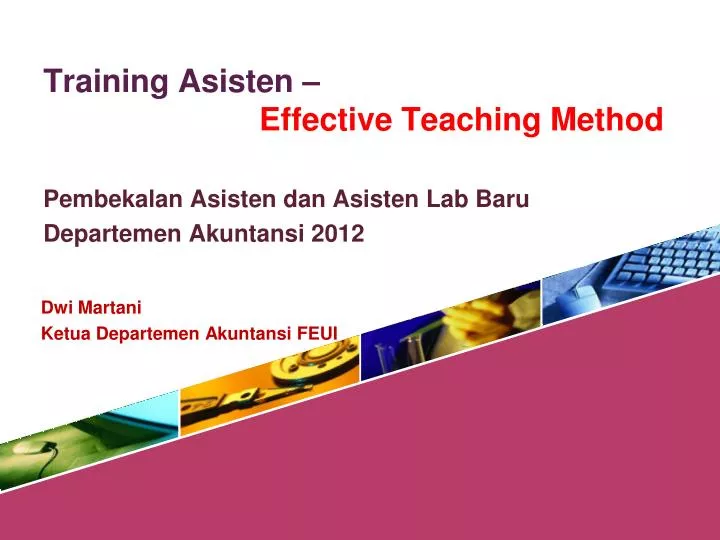 Training Asisten –
Effective Teaching Method

Pembekalan Asisten dan Asisten Lab Baru
Departemen Akuntansi 2012

Dwi Martani
Ketua Departemen Akuntansi FEUI